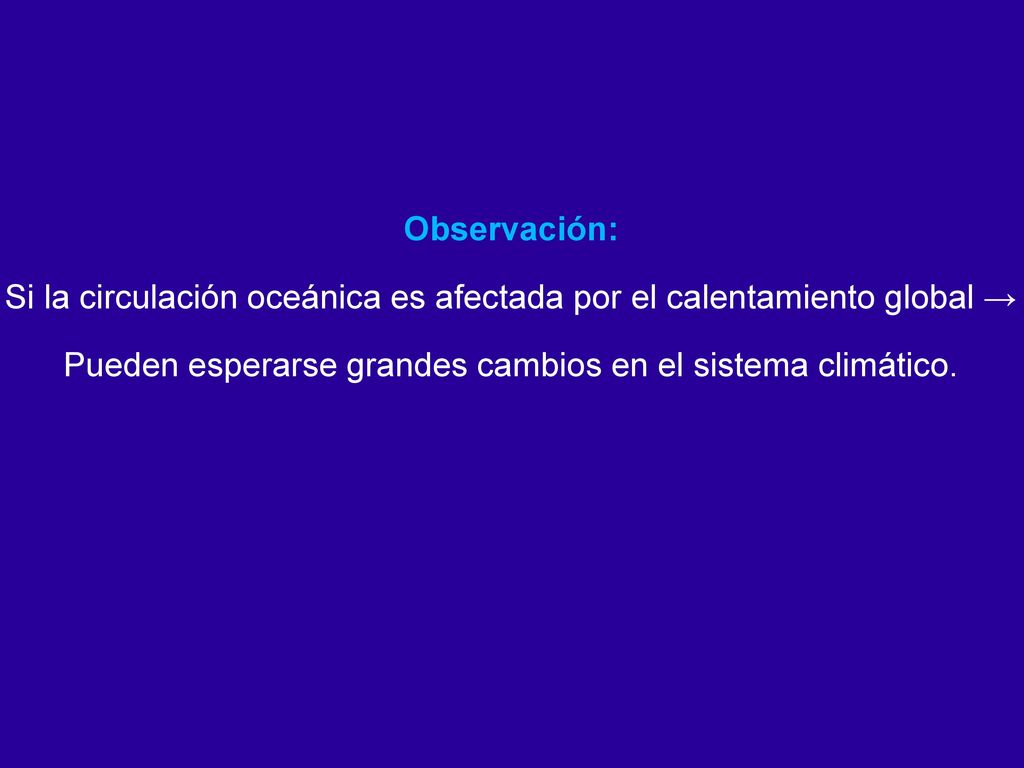 Observación:

Si la circulación oceánica es afectada por el calentamiento global →

Pueden esperarse grandes cambios en el sistema climático.